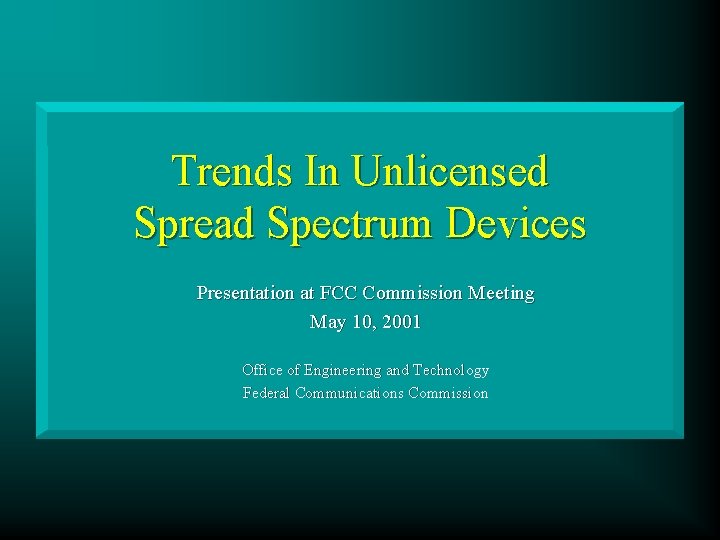 Trends In Unlicensed Spread Spectrum Devices

Presentation at FCC Commission Meeting
May 10, 2001

Office of Engineering and Technology
Federal Communications Commission